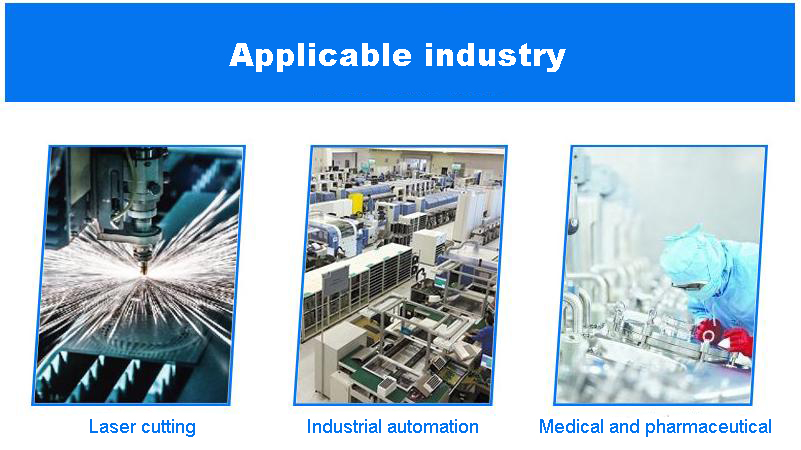 Applicable industry

Laser cutting

Industrial automation

Medical and pharmaceutical